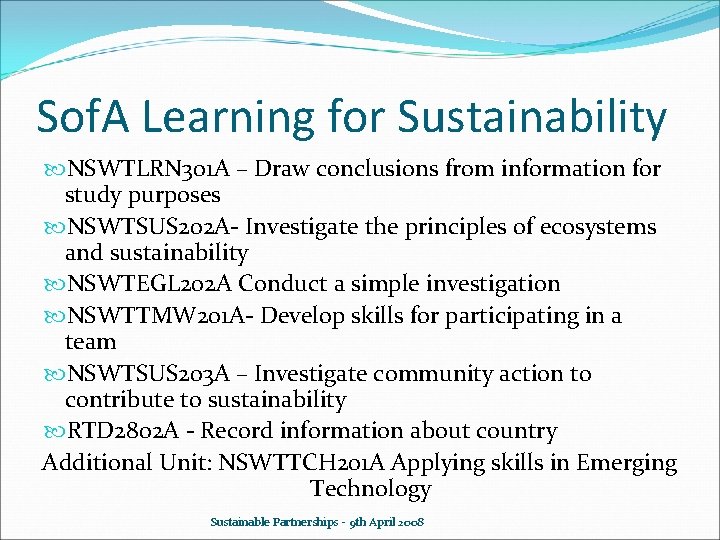 SofA Learning for Sustainability

NSWTLRN301A – Draw conclusions from information for study purposes

NSWTSUS202A- Investigate the principles of ecosystems and sustainability

NSWTEGL202A Conduct a simple investigation

NSWTTMW201A- Develop skills for participating in a team

NSWTSUS203A – Investigate community action to contribute to sustainability

RTD2802A - Record information about country

Additional Unit: NSWTTCH201A Applying skills in Emerging Technology

Sustainable Partnerships - 9th April 2008